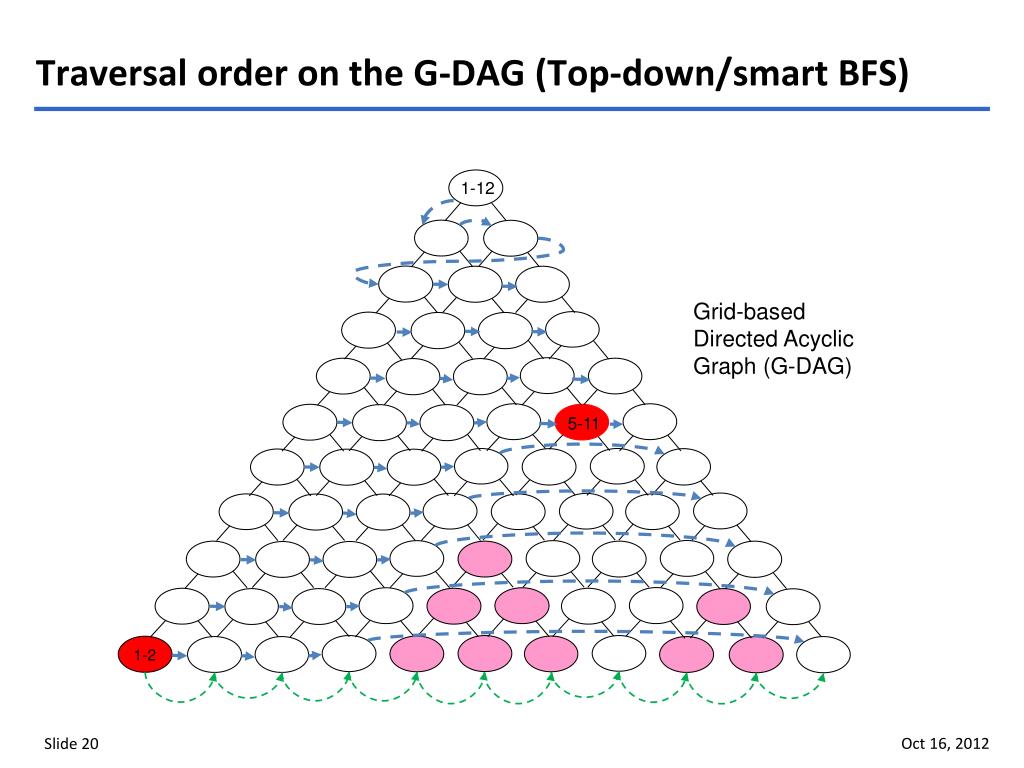 Traversal order on the G-DAG (Top-down/smart BFS)

1-12

Grid-based
Directed Acyclic
Graph (G-DAG)

5-11

1-2

Slide 20

Oct 16, 2012